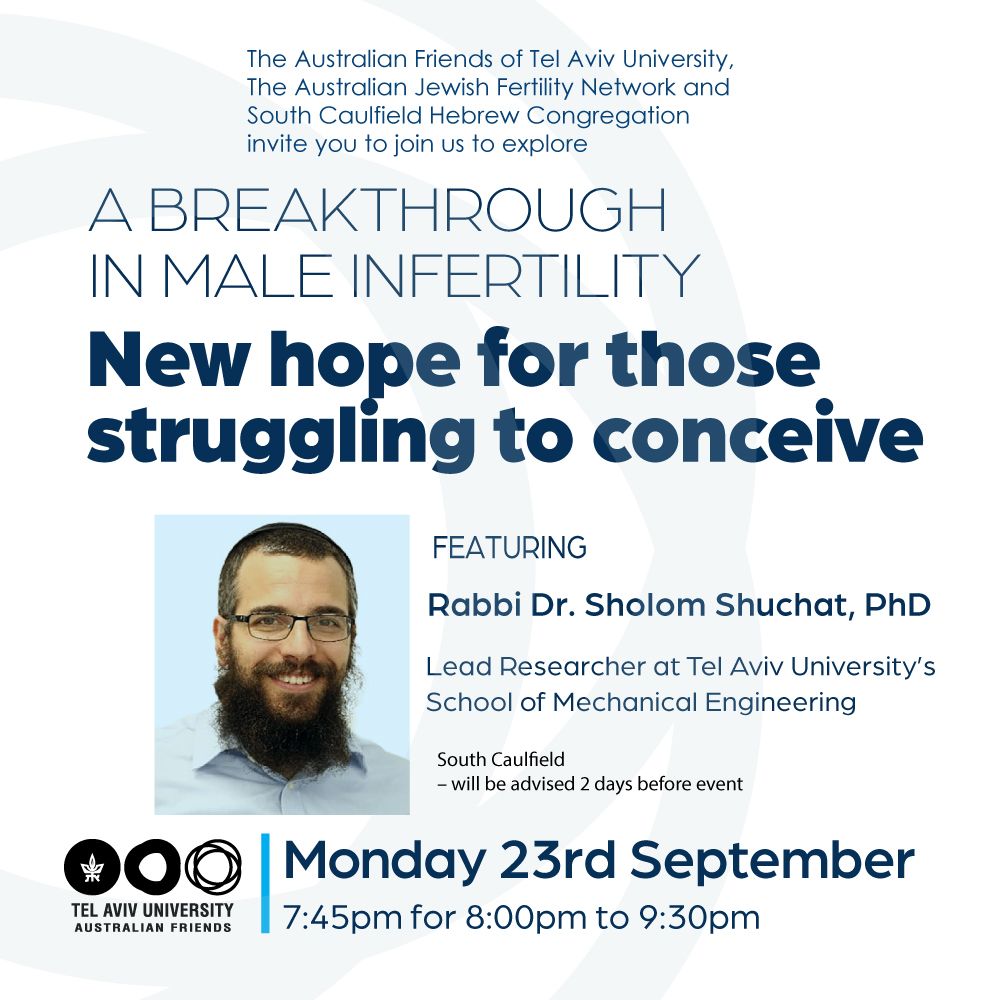 The Australian Friends of Tel Aviv University, The Australian Jewish Fertility Network and South Caulfield Hebrew Congregation invite you to join us to explore

A BREAKTHROUGH IN MALE INFERTILITY

New hope for those struggling to conceive

FEATURING

Rabbi Dr. Sholom Shuchat, PhD

Lead Researcher at Tel Aviv University's School of Mechanical Engineering

South Caulfield
– will be advised 2 days before event

TEL AVIV UNIVERSITY
AUSTRALIAN FRIENDS

Monday 23rd September

7:45pm for 8:00pm to 9:30pm